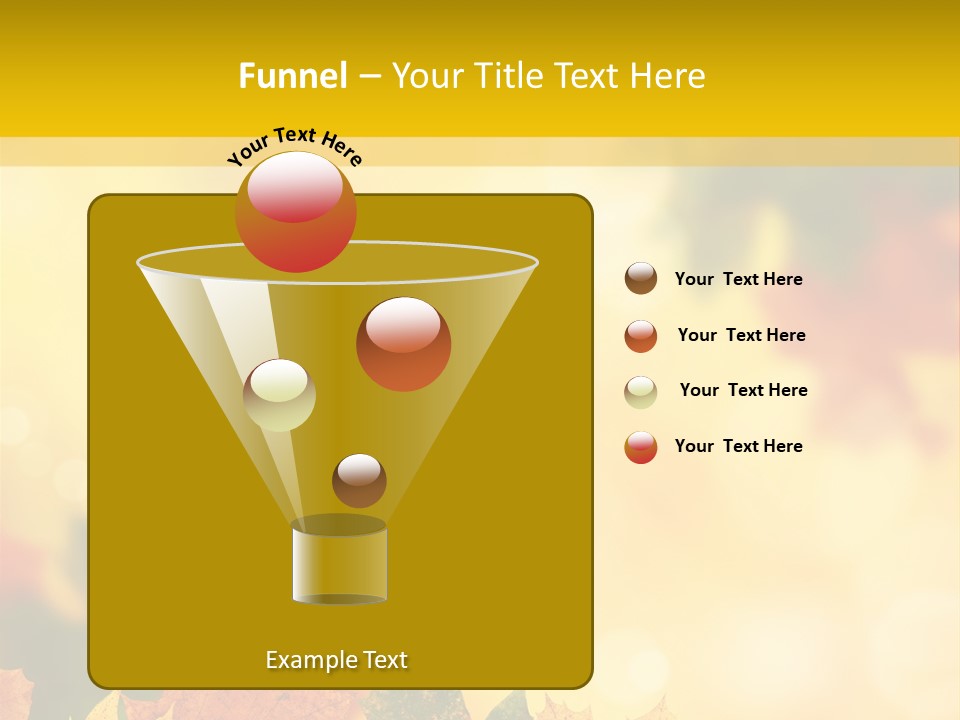 Funnel – Your Title Text Here

Your Text Here

Your Text Here

Your Text Here

Your Text Here

Your Text Here

Example Text